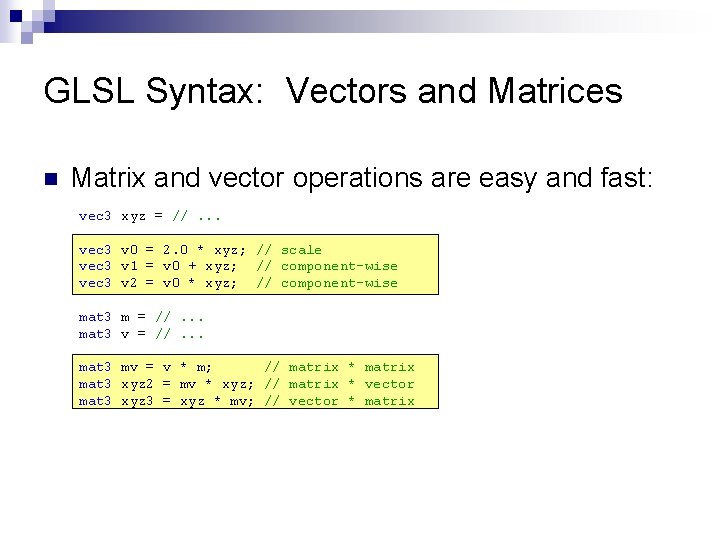 GLSL Syntax: Vectors and Matrices

Matrix and vector operations are easy and fast:

vec3 xyz = // ...

vec3 v0 = 2.0 * xyz; // scale
vec3 v1 = v0 + xyz;  // component-wise
vec3 v2 = v0 * xyz;  // component-wise

mat3 m = // ...
mat3 v = // ...

mat3 mv = v * m;       // matrix * matrix
mat3 xyz2 = mv * xyz; // matrix * vector
mat3 xyz3 = xyz * mv; // vector * matrix